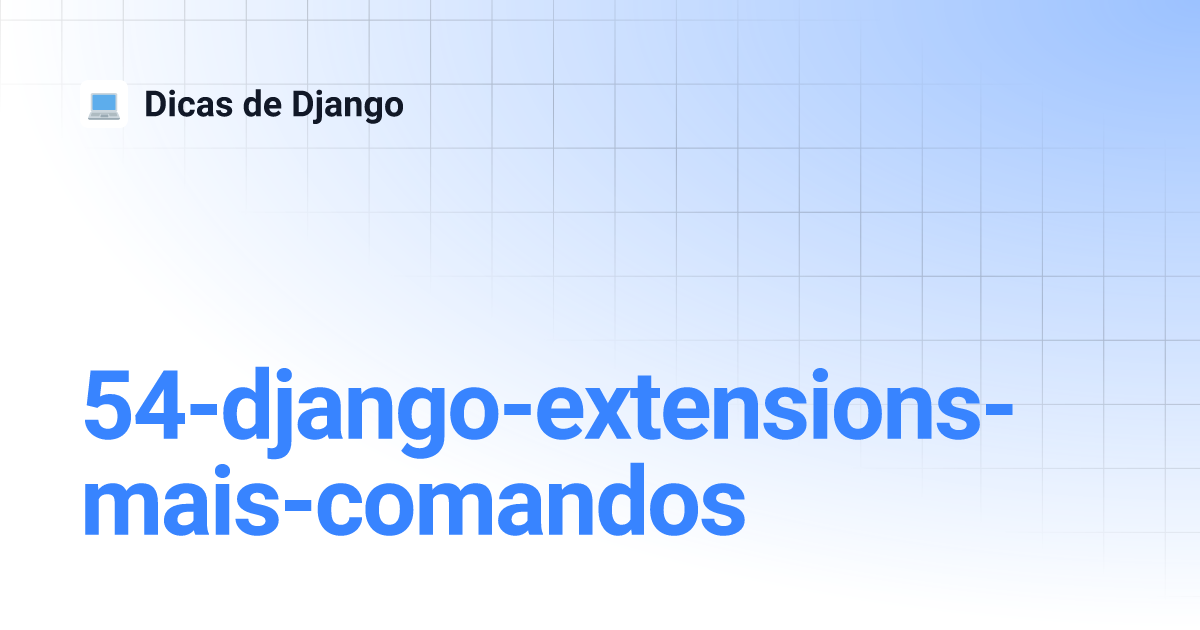 Dicas de Django

54-django-extensions-mais-comandos